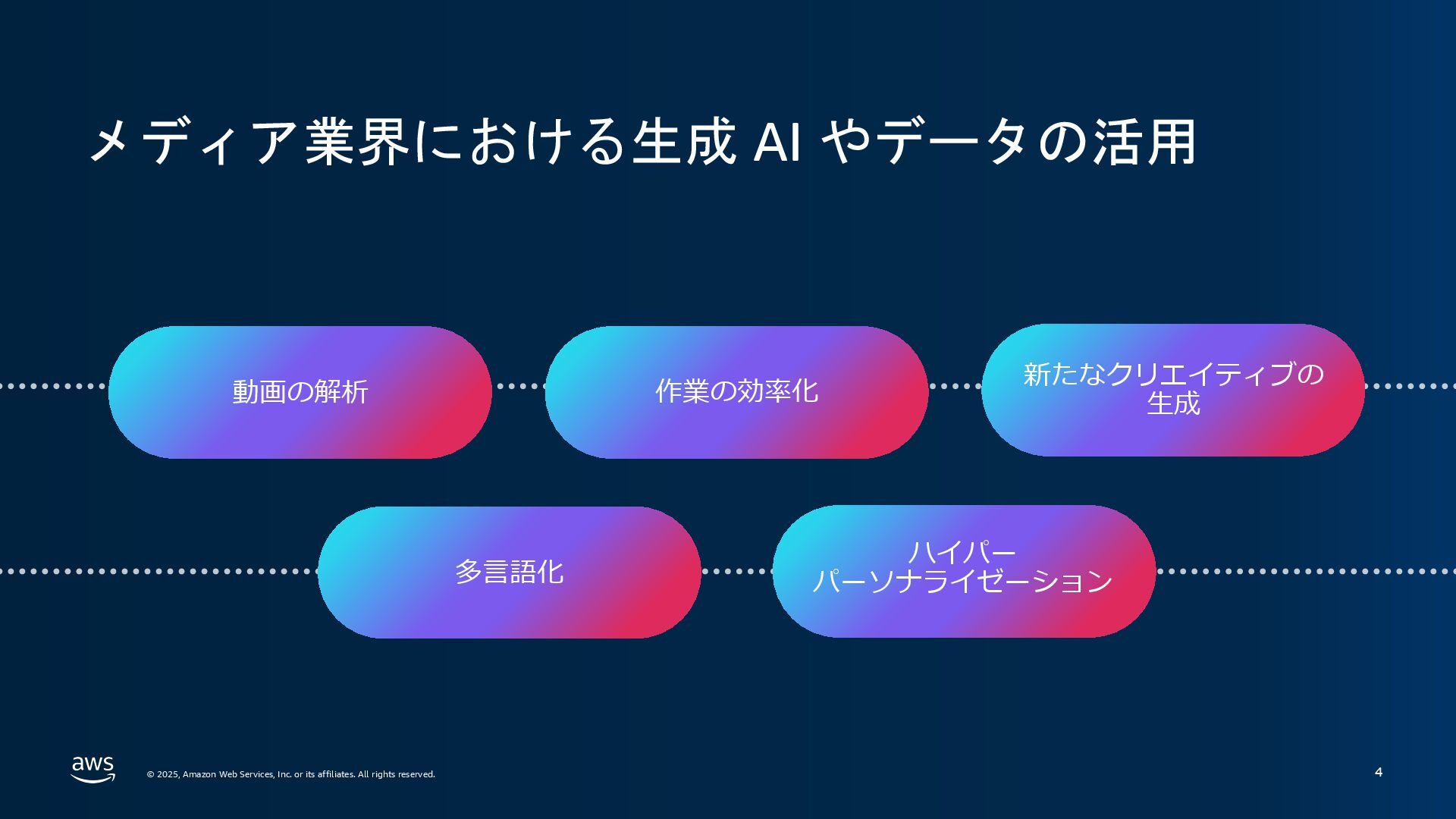 メディア業界における生成 AI やデータの活用

動画の解析

作業の効率化

新たなクリエイティブの生成

多言語化

ハイパー
パーソナライゼーション

aws

© 2025, Amazon Web Services, Inc. or its affiliates. All rights reserved.

4